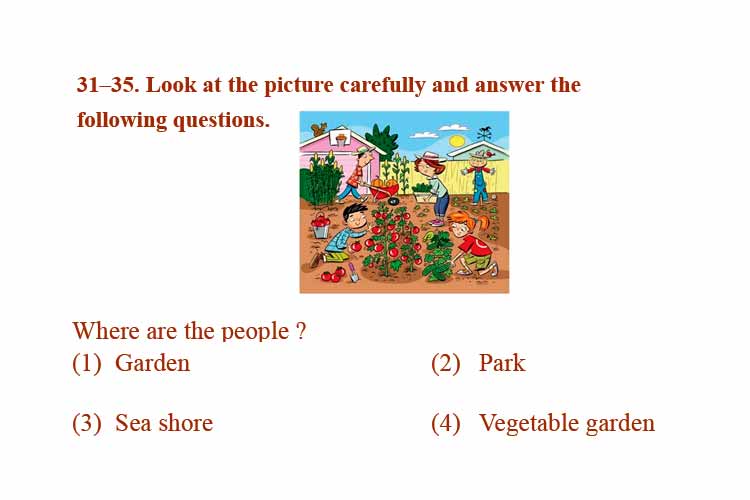 31–35. Look at the picture carefully and answer the following questions.

Where are the people ?

(1) Garden

(2) Park

(3) Sea shore

(4) Vegetable garden